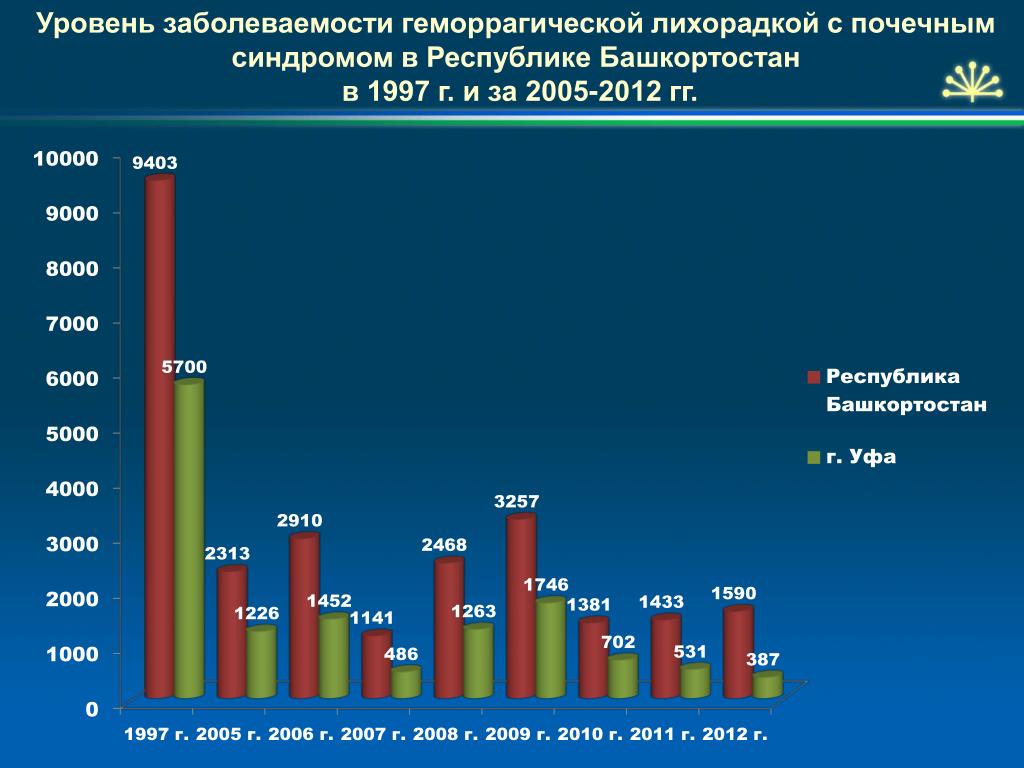 Уровень заболеваемости геморрагической лихорадкой с почечным синдромом в Республике Башкортостан
в 1997 г. и за 2005-2012 гг.

10000
9000
8000
7000
6000
5000
4000
3000
2000
1000
0

9403
5700
2313
1226
2910
1452
1141
486
2468
1263
3257
1746
1381
702
1433
531
1590
387

1997 г. 2005 г. 2006 г. 2007 г. 2008 г. 2009 г. 2010 г. 2011 г. 2012 г.

Республика Башкортостан
г. Уфа